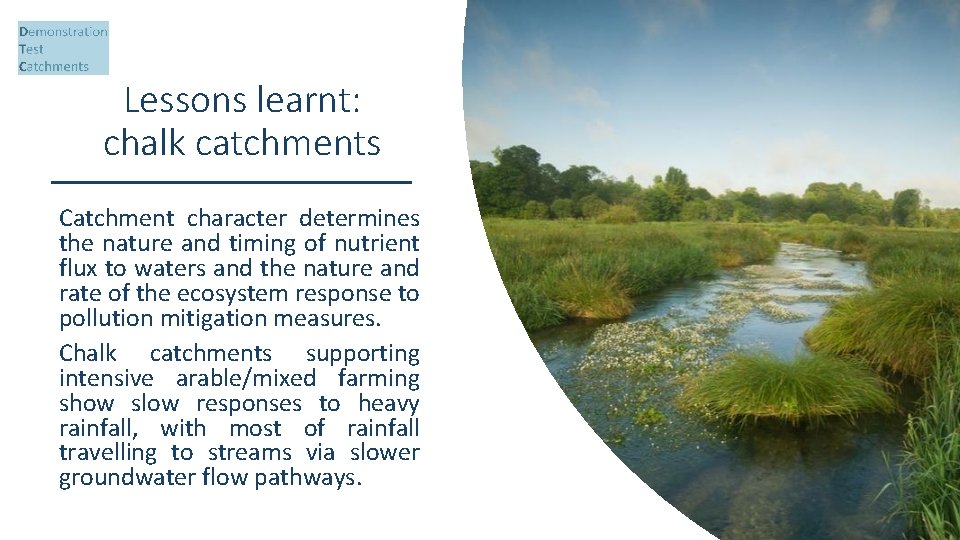 Demonstration
Test
Catchments

Lessons learnt:
chalk catchments

Catchment character determines the nature and timing of nutrient flux to waters and the nature and rate of the ecosystem response to pollution mitigation measures.

Chalk catchments supporting intensive arable/mixed farming show slow responses to heavy rainfall, with most of rainfall travelling to streams via slower groundwater flow pathways.